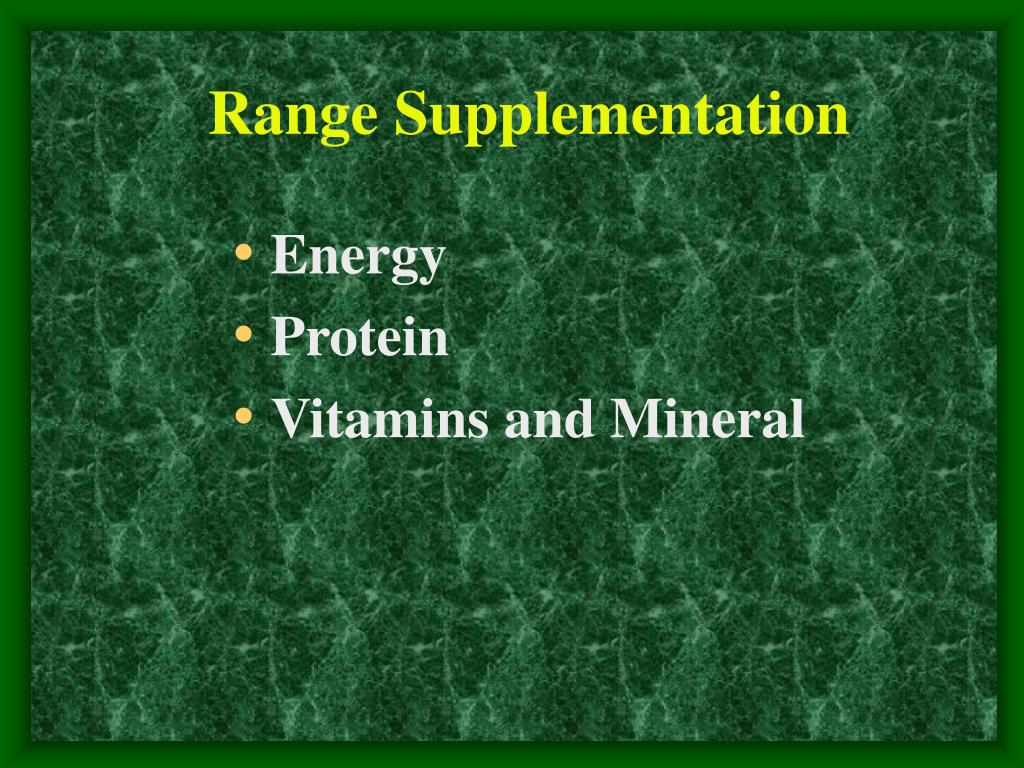 Range Supplementation

• Energy
• Protein
• Vitamins and Mineral